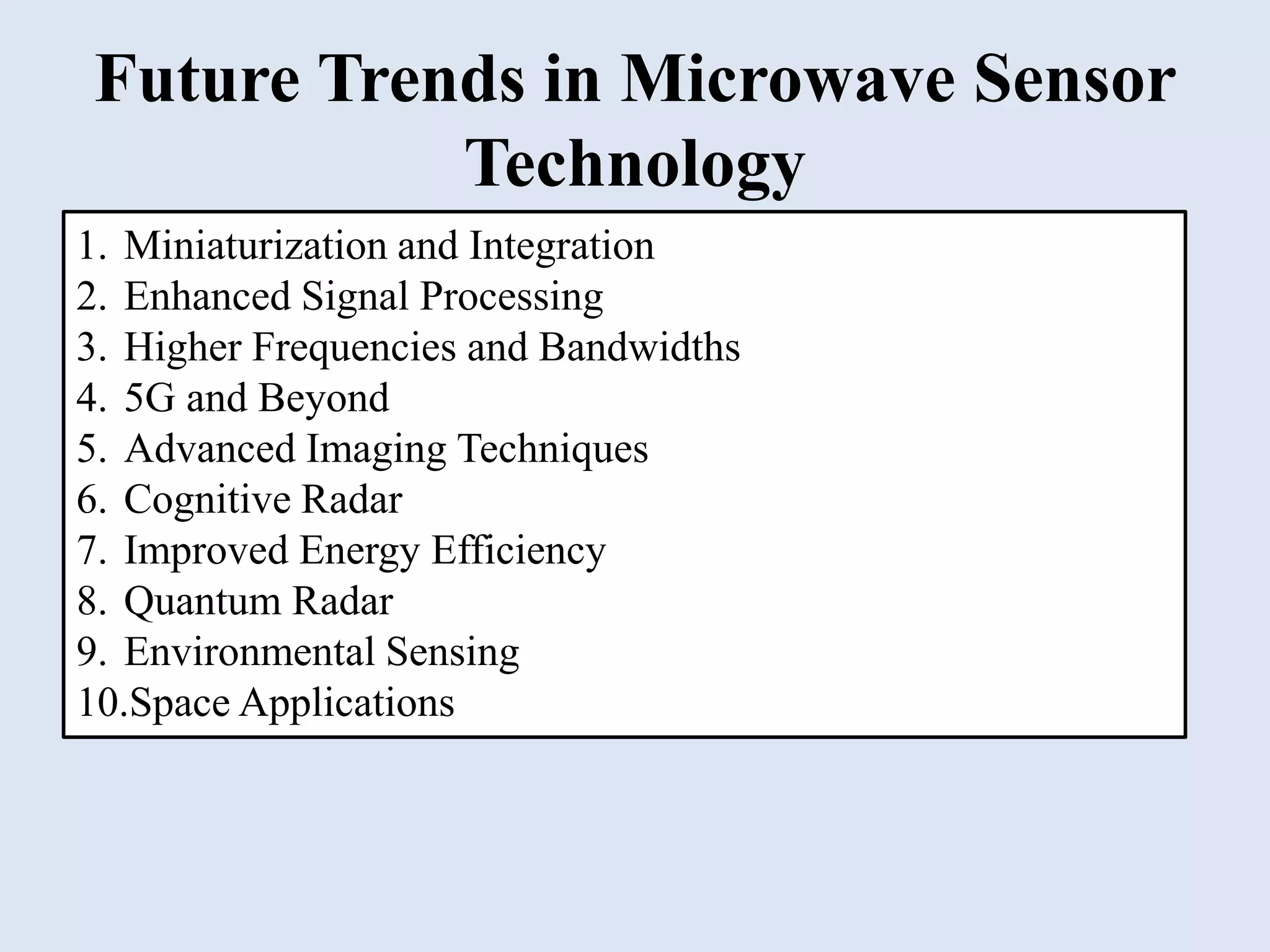 Future Trends in Microwave Sensor Technology

1. Miniaturization and Integration
2. Enhanced Signal Processing
3. Higher Frequencies and Bandwidths
4. 5G and Beyond
5. Advanced Imaging Techniques
6. Cognitive Radar
7. Improved Energy Efficiency
8. Quantum Radar
9. Environmental Sensing
10.Space Applications